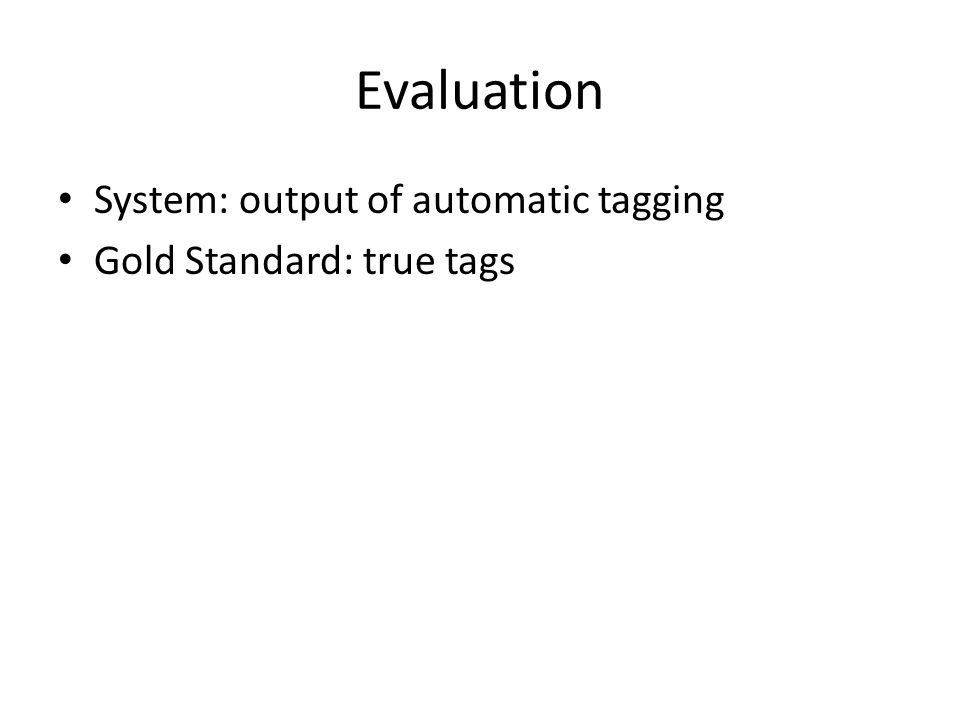 Evaluation

• System: output of automatic tagging
• Gold Standard: true tags